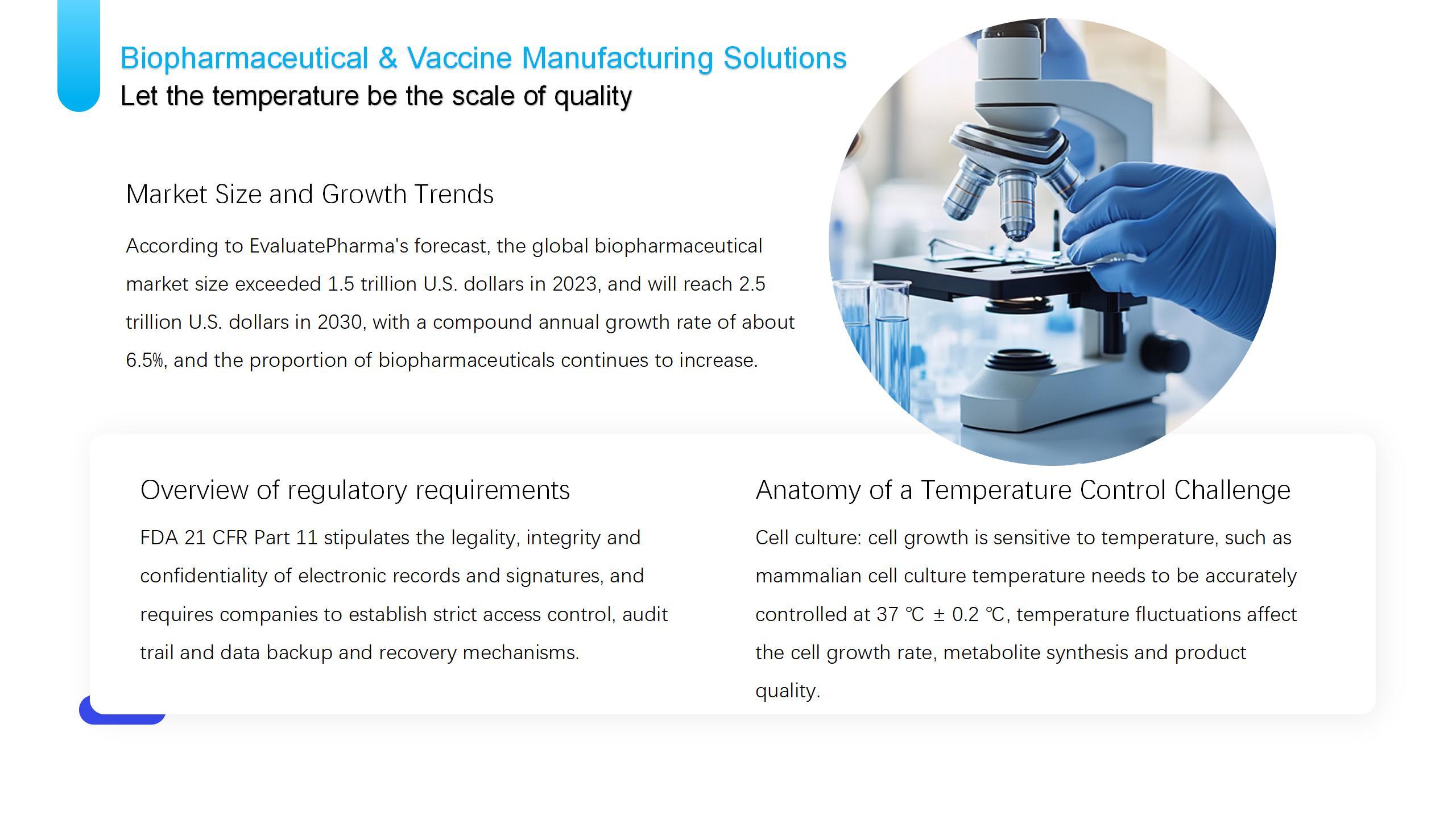 Biopharmaceutical & Vaccine Manufacturing Solutions
Let the temperature be the scale of quality

Market Size and Growth Trends

According to EvaluatePharma's forecast, the global biopharmaceutical market size exceeded 1.5 trillion U.S. dollars in 2023, and will reach 2.5 trillion U.S. dollars in 2030, with a compound annual growth rate of about 6.5%, and the proportion of biopharmaceuticals continues to increase.

Overview of regulatory requirements

FDA 21 CFR Part 11 stipulates the legality, integrity and confidentiality of electronic records and signatures, and requires companies to establish strict access control, audit trail and data backup and recovery mechanisms.

Anatomy of a Temperature Control Challenge

Cell culture: cell growth is sensitive to temperature, such as mammalian cell culture temperature needs to be accurately controlled at 37 ℃ ± 0.2 ℃, temperature fluctuations affect the cell growth rate, metabolite synthesis and product quality.